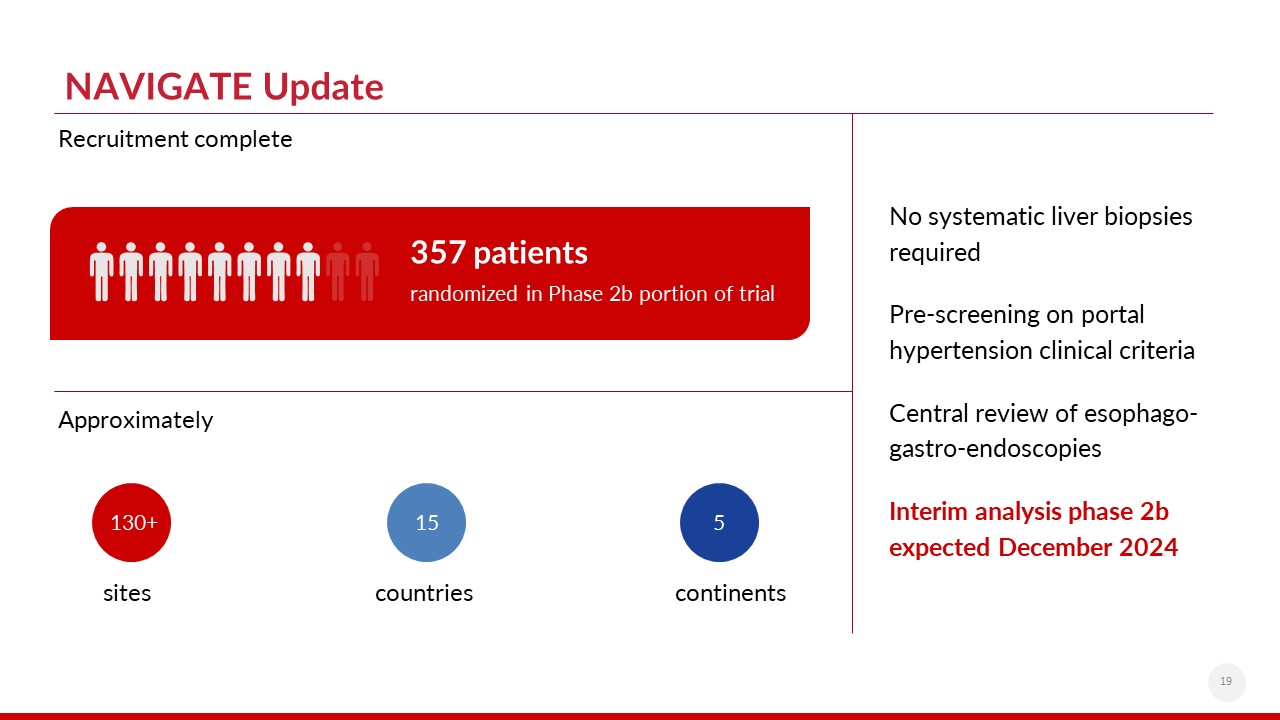 NAVIGATE Update

Recruitment complete

357 patients

randomized in Phase 2b portion of trial

Approximately

130+

sites

15

countries

5

continents

No systematic liver biopsies required

Pre-screening on portal hypertension clinical criteria

Central review of esophago-gastro-endoscopies

Interim analysis phase 2b expected December 2024

19